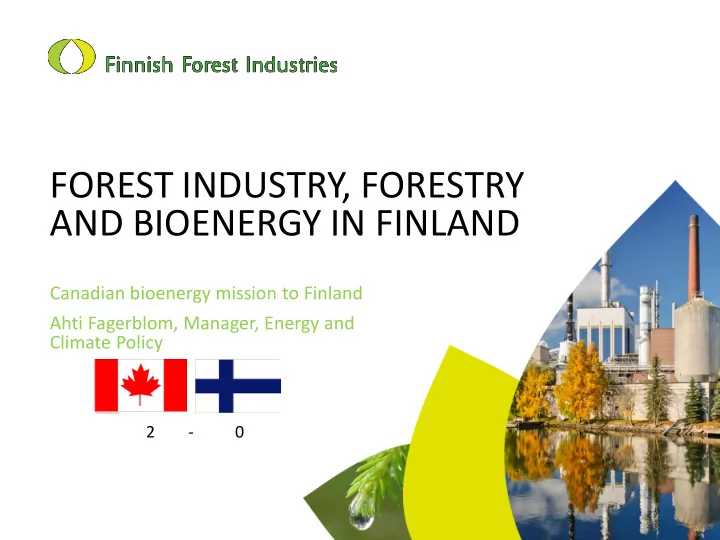 Finnish Forest Industries

FOREST INDUSTRY, FORESTRY AND BIOENERGY IN FINLAND

Canadian bioenergy mission to Finland

Ahti Fagerblom, Manager, Energy and Climate Policy

2 - 0